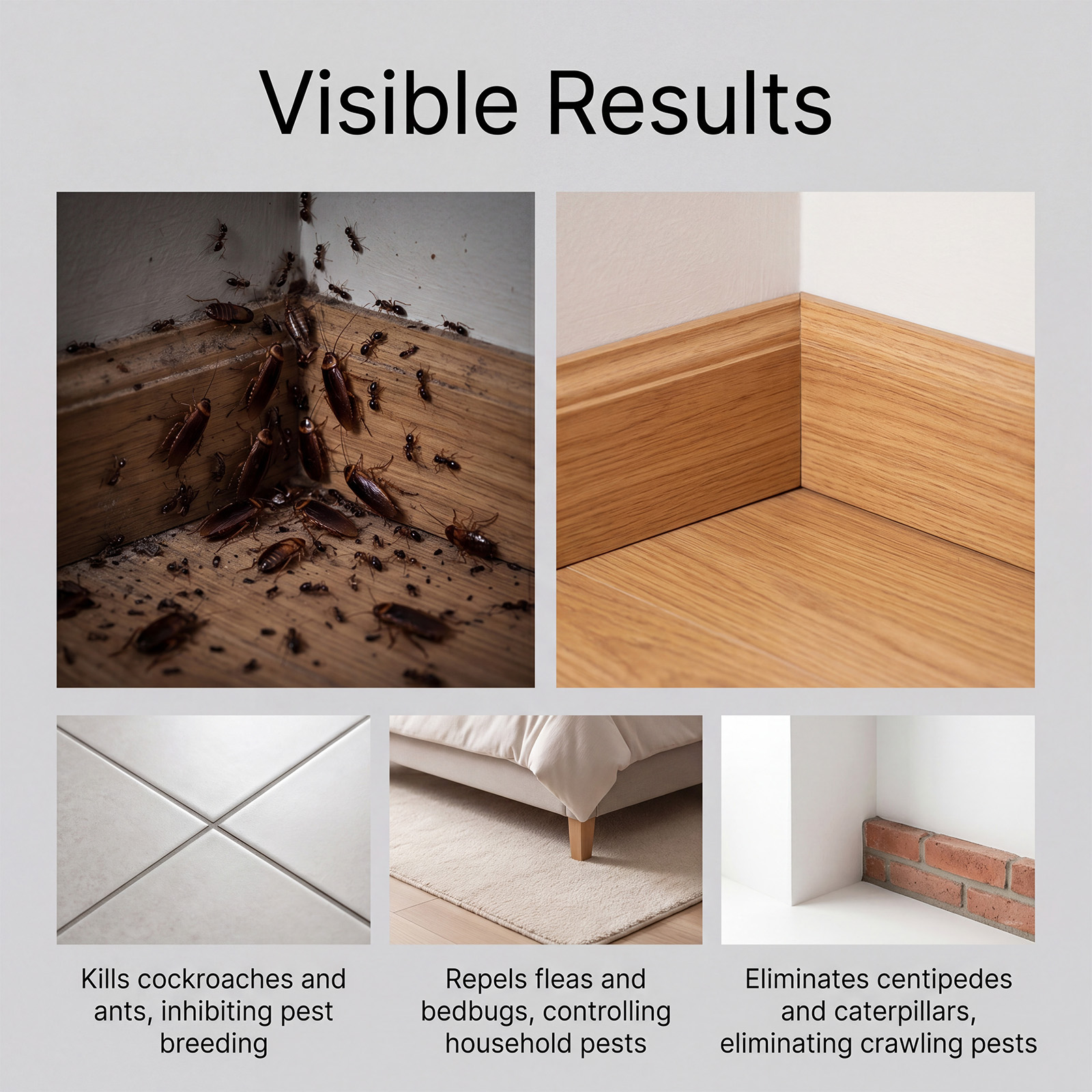 Visible Results

Kills cockroaches and ants, inhibiting pest breeding

Repels fleas and bedbugs, controlling household pests

Eliminates centipedes and caterpillars, eliminating crawling pests